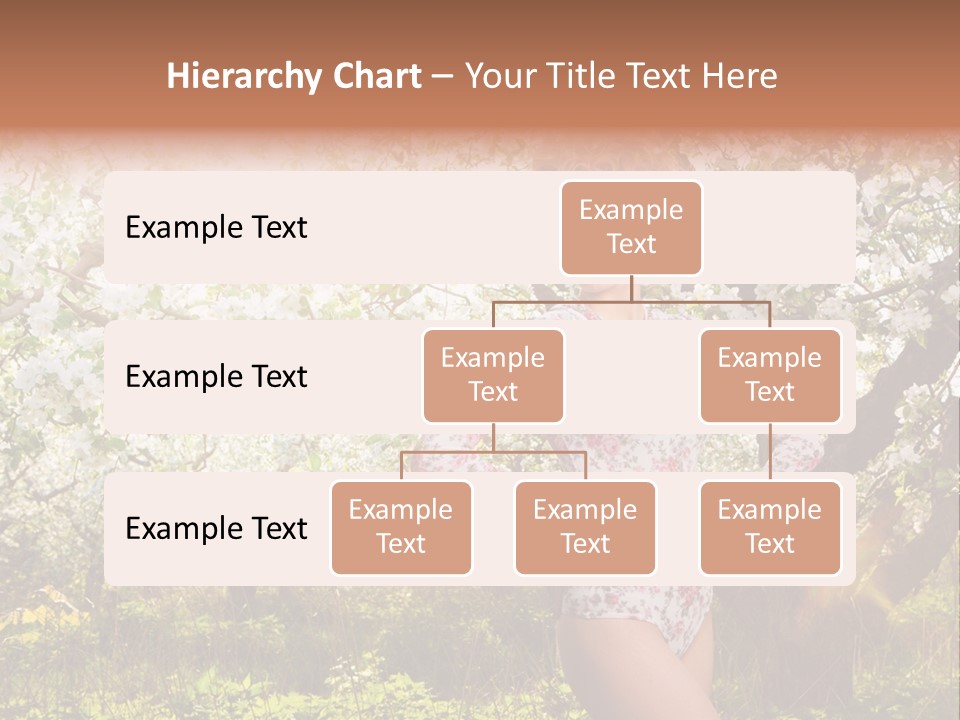 Hierarchy Chart – Your Title Text Here

Example Text

Example Text

Example Text

Example Text

Example Text

Example Text

Example Text

Example Text

Example Text